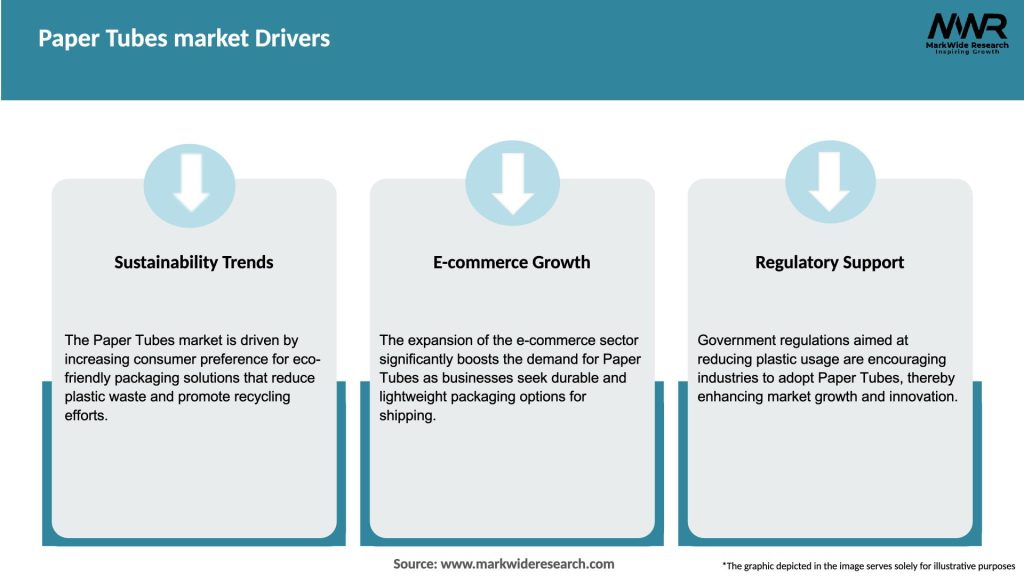 Paper Tubes market Drivers

MWR
MarkWide Research
Inspiring Growth

Sustainability Trends

The Paper Tubes market is driven by increasing consumer preference for eco-friendly packaging solutions that reduce plastic waste and promote recycling efforts.

E-commerce Growth

The expansion of the e-commerce sector significantly boosts the demand for Paper Tubes as businesses seek durable and lightweight packaging options for shipping.

Regulatory Support

Government regulations aimed at reducing plastic usage are encouraging industries to adopt Paper Tubes, thereby enhancing market growth and innovation.

Source: www.markwideresearch.com

*The graphic depicted in the image serves solely for illustrative purposes